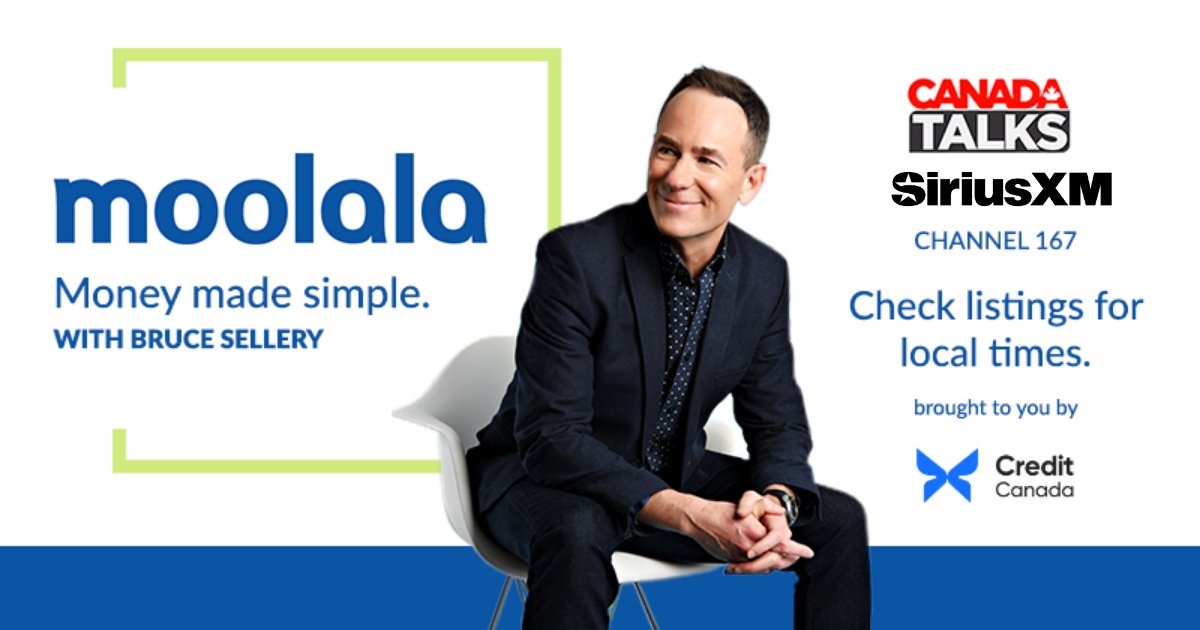 moolala

Money made simple.
WITH BRUCE SELLERY

CANADA TALKS
SiriusXM
CHANNEL 167

Check listings for local times.

brought to you by

Credit Canada